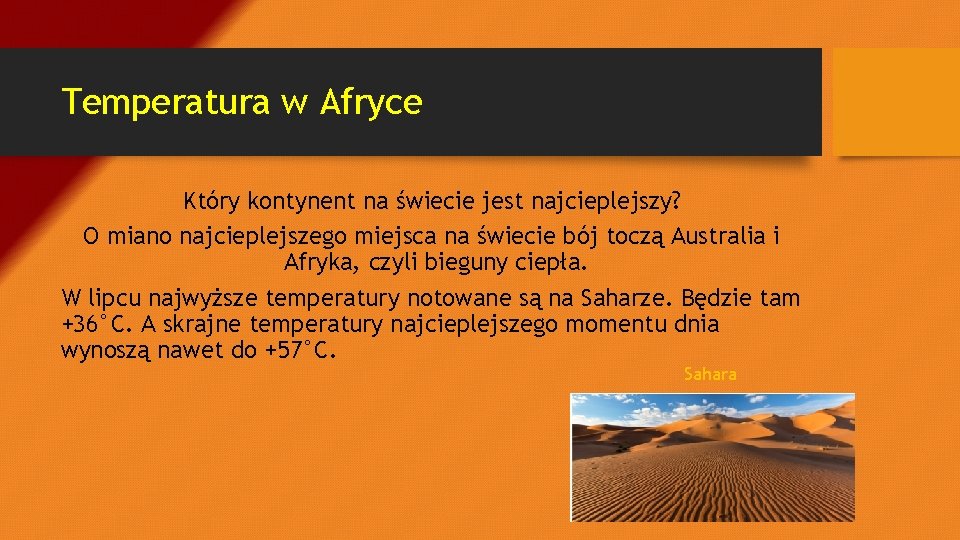 Temperatura w Afryce

Który kontynent na świecie jest najcieplejszy?

O miano najcieplejszego miejsca na świecie bój toczą Australia i Afryka, czyli bieguny ciepła.

W lipcu najwyższe temperatury notowane są na Saharze. Będzie tam +36°C. A skrajne temperatury najcieplejszego momentu dnia wynoszą nawet do +57°C.

Sahara